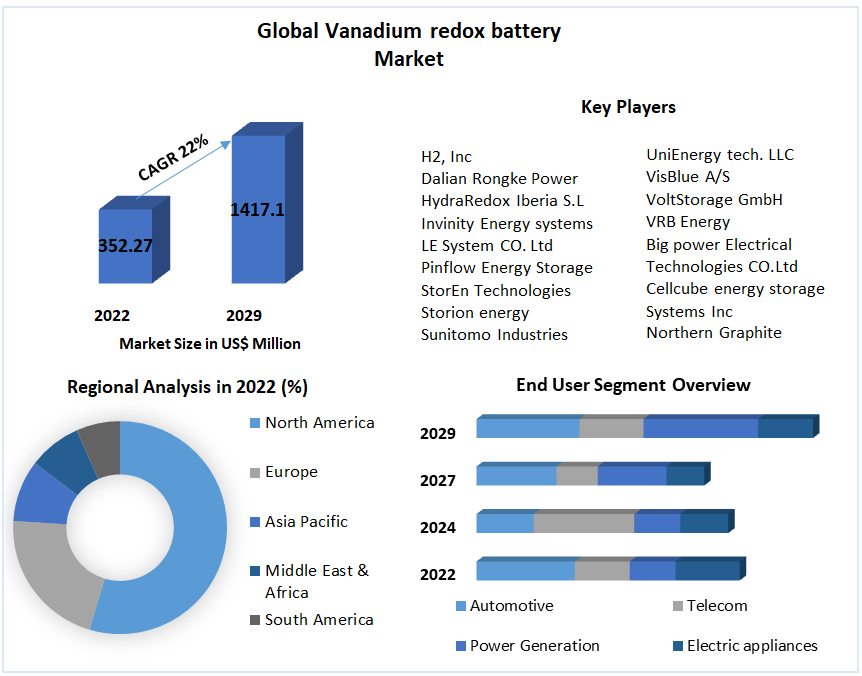 Global Vanadium redox battery Market

CAGR 22%

352.27

1417.1

2022

2029

Market Size in US$ Million

Key Players

H2, Inc
Dalian Rongke Power
HydraRedox Iberia S.L
Invinity Energy systems
LE System CO. Ltd
Pinflow Energy Storage
StorEn Technologies
Storion energy
Sunitomo Industries

UniEnergy tech. LLC
VisBlue A/S
VoltStorage GmbH
VRB Energy
Big power Electrical Technologies CO.Ltd
Cellcube energy storage Systems Inc
Northern Graphite

Regional Analysis in 2022 (%)

North America
Europe
Asia Pacific
Middle East & Africa
South America

End User Segment Overview

2029
2027
2024
2022

Automotive
Telecom
Power Generation
Electric appliances